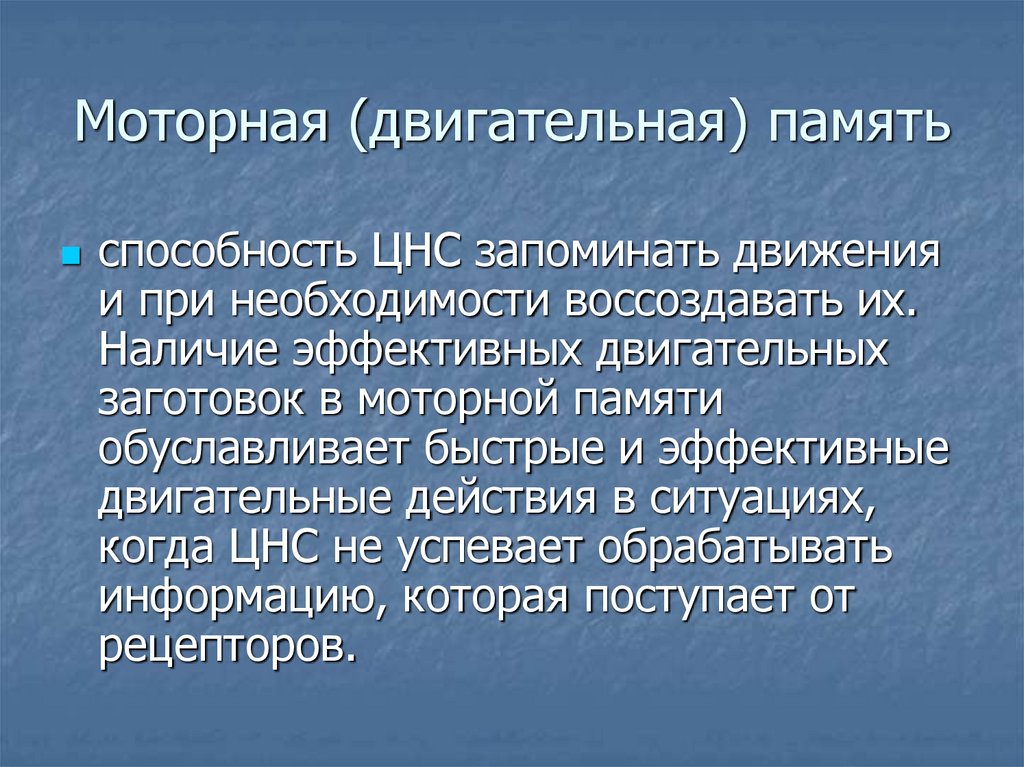 Моторная (двигательная) память

способность ЦНС запоминать движения и при необходимости воссоздавать их. Наличие эффективных двигательных заготовок в моторной памяти обуславливает быстрые и эффективные двигательные действия в ситуациях, когда ЦНС не успевает обрабатывать информацию, которая поступает от рецепторов.